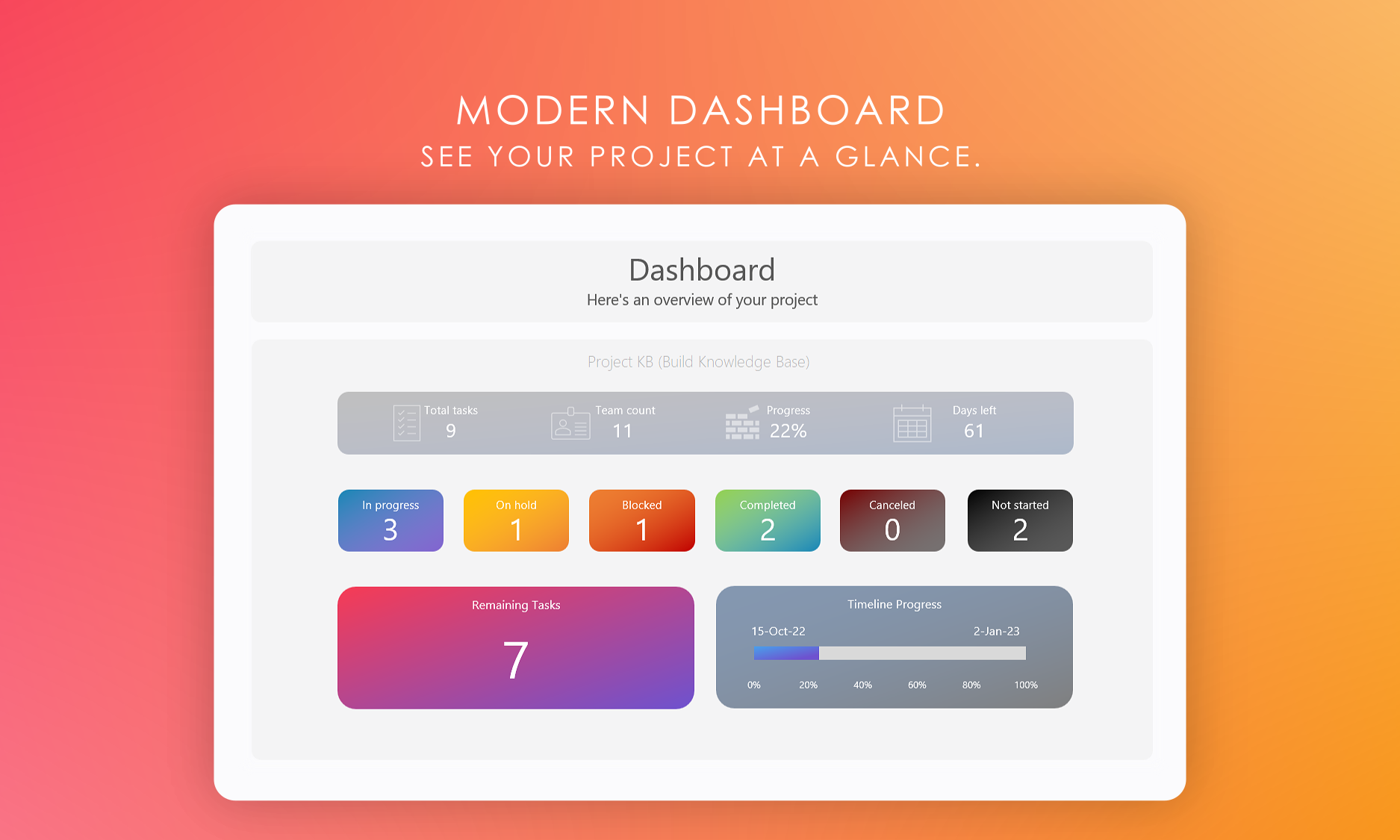 MODERN DASHBOARD
SEE YOUR PROJECT AT A GLANCE.

Dashboard
Here's an overview of your project

Project KB (Build Knowledge Base)

Total tasks
9

Team count
11

Progress
22%

Days left
61

In progress
3

On hold
1

Blocked
1

Completed
2

Canceled
0

Not started
2

Remaining Tasks
7

Timeline Progress
15-Oct-22
2-Jan-23
0% 20% 40% 60% 80% 100%